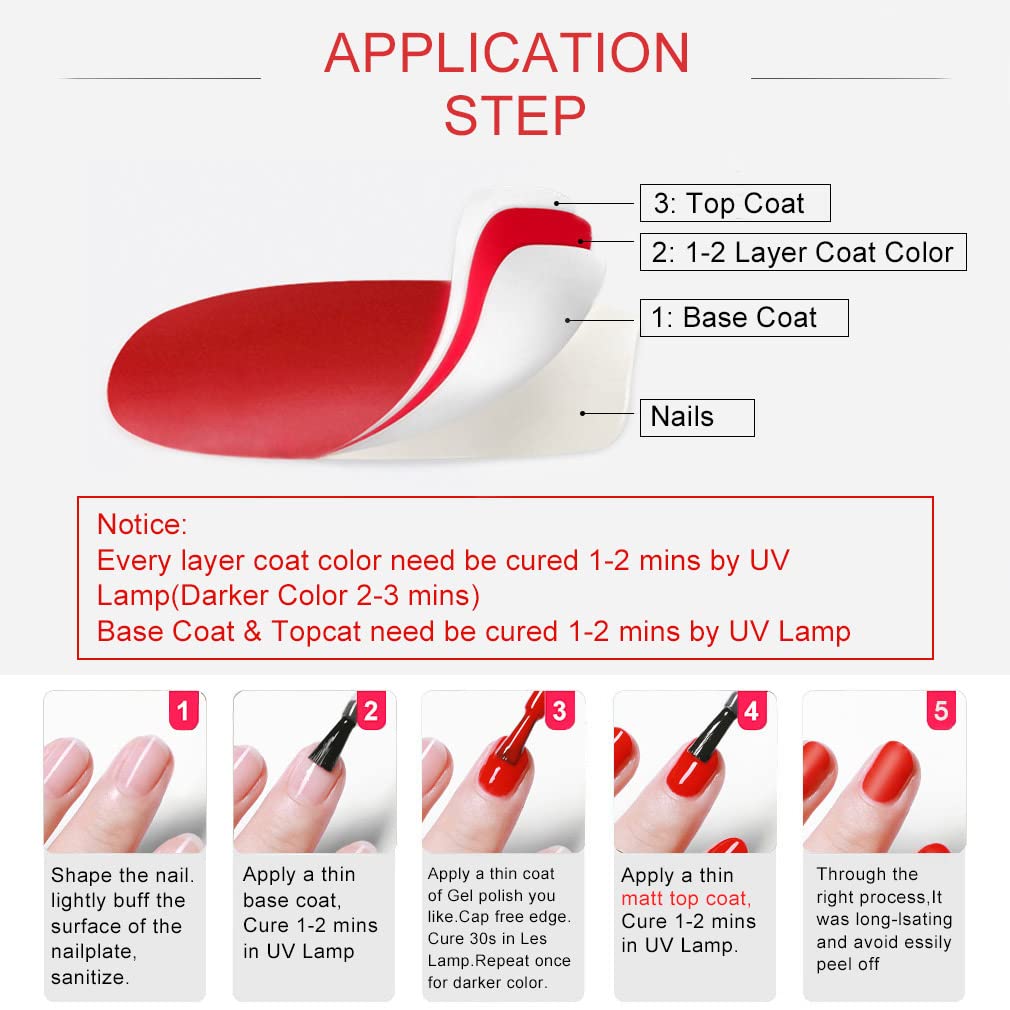 APPLICATION STEP

3: Top Coat
2: 1-2 Layer Coat Color
1: Base Coat
Nails

Notice:
Every layer coat color need be cured 1-2 mins by UV Lamp(Darker Color 2-3 mins)
Base Coat & Topcat need be cured 1-2 mins by UV Lamp

1
Shape the nail. lightly buff the surface of the nailplate, sanitize.

2
Apply a thin base coat, Cure 1-2 mins in UV Lamp

3
Apply a thin coat of Gel polish you like.Cap free edge. Cure 30s in Les Lamp.Repeat once for darker color.

4
Apply a thin matt top coat, Cure 1-2 mins in UV Lamp.

5
Through the right process,It was long-lsating and avoid essily peel off